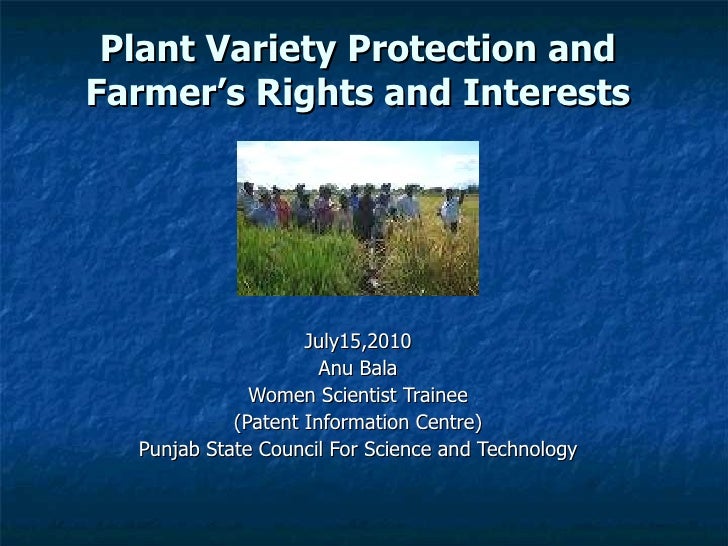 Plant Variety Protection and Farmer’s Rights and Interests

July15,2010
Anu Bala
Women Scientist Trainee
(Patent Information Centre)
Punjab State Council For Science and Technology